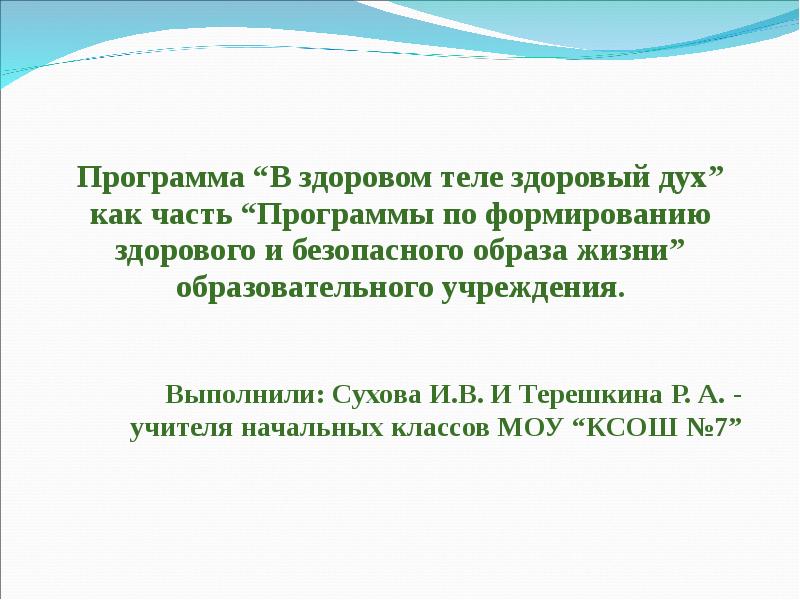 Программа “В здоровом теле здоровый дух” как часть “Программы по формированию здорового и безопасного образа жизни” образовательного учреждения.

Выполнили: Сухова И.В. И Терешкина Р. А. - учителя начальных классов МОУ “КСОШ №7”